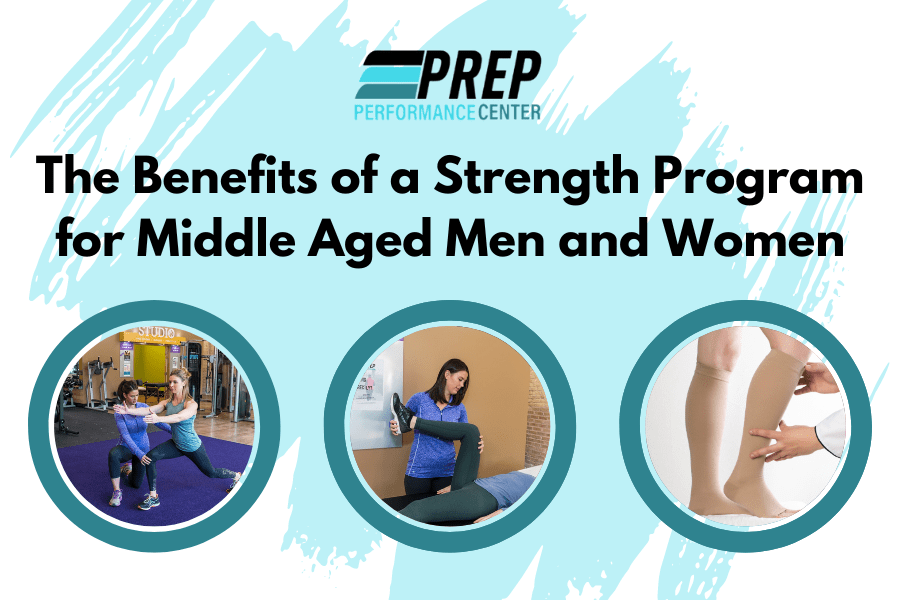 PREP
PERFORMANCE CENTER

The Benefits of a Strength Program for Middle Aged Men and Women

STUDIO